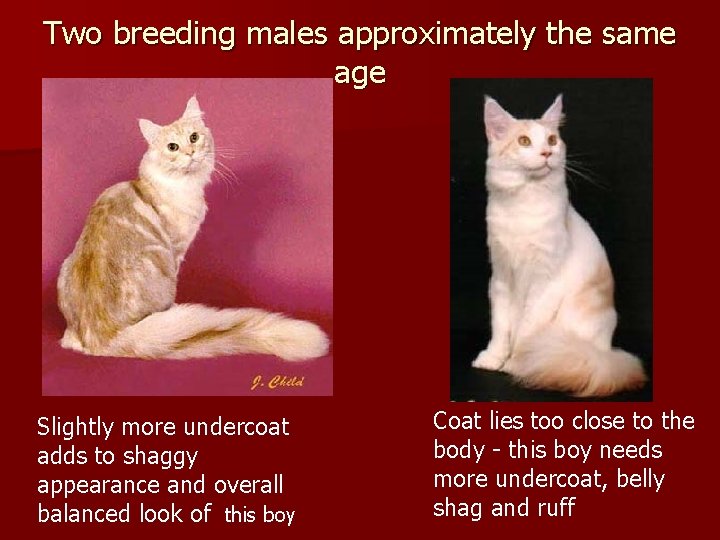 Two breeding males approximately the same age

J. Child

Slightly more undercoat adds to shaggy appearance and overall balanced look of this boy

Coat lies too close to the body - this boy needs more undercoat, belly shag and ruff